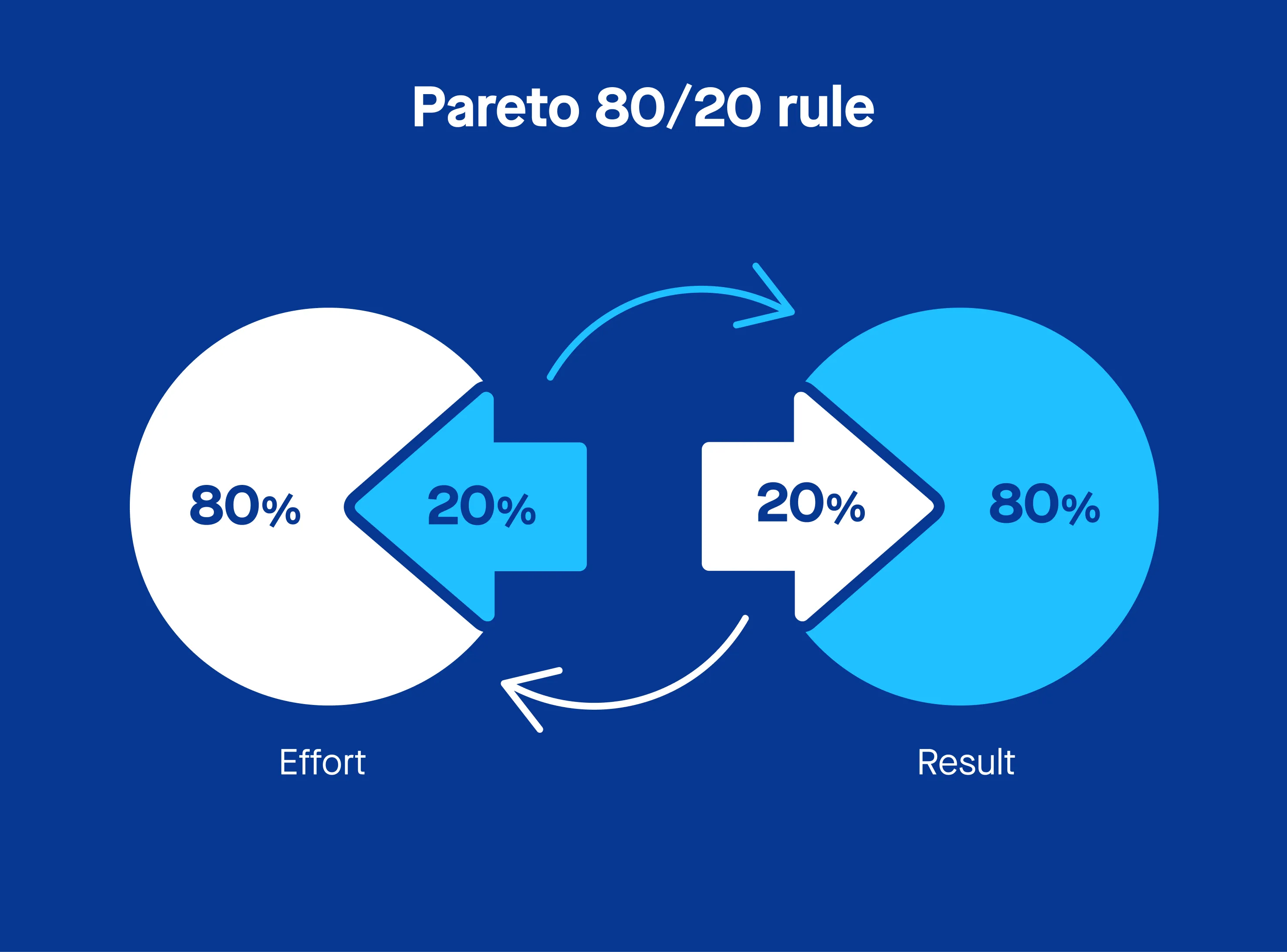 Pareto 80/20 rule

80%

20%

20%

80%

Effort

Result